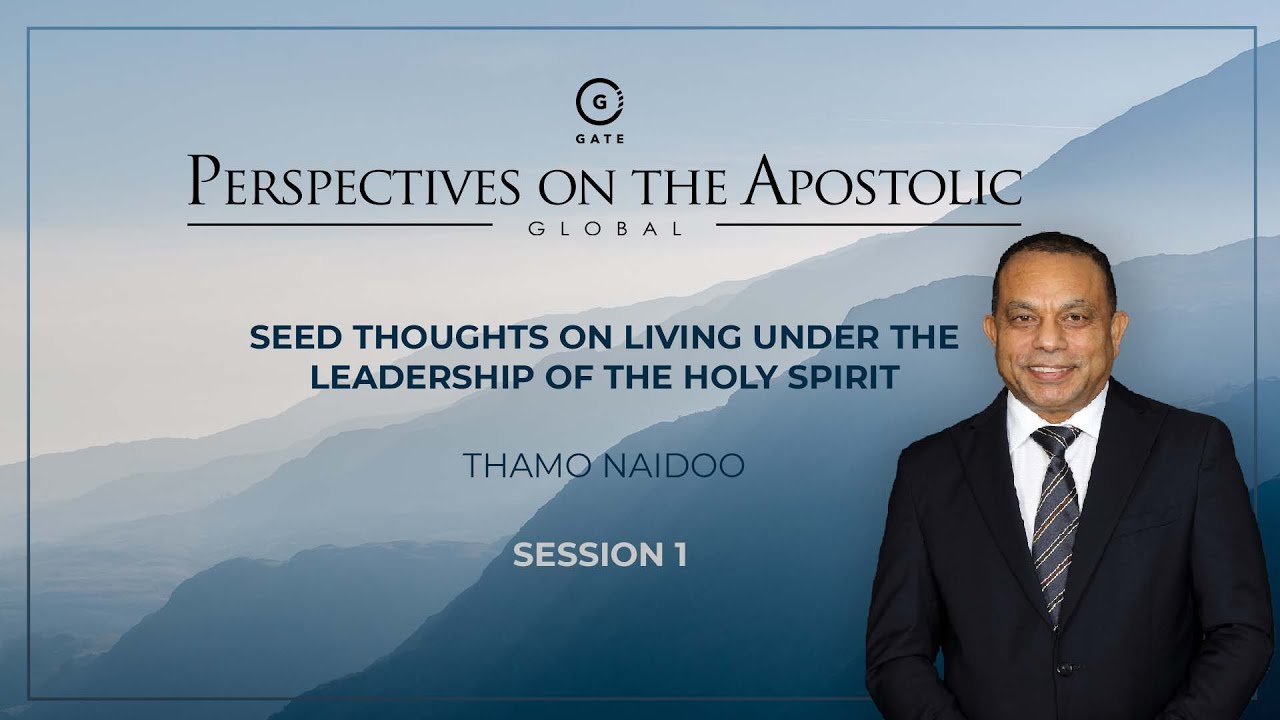 G
GATE

PERSPECTIVES ON THE APOSTOLIC
GLOBAL

SEED THOUGHTS ON LIVING UNDER THE LEADERSHIP OF THE HOLY SPIRIT

THAMO NAIDOO

SESSION 1